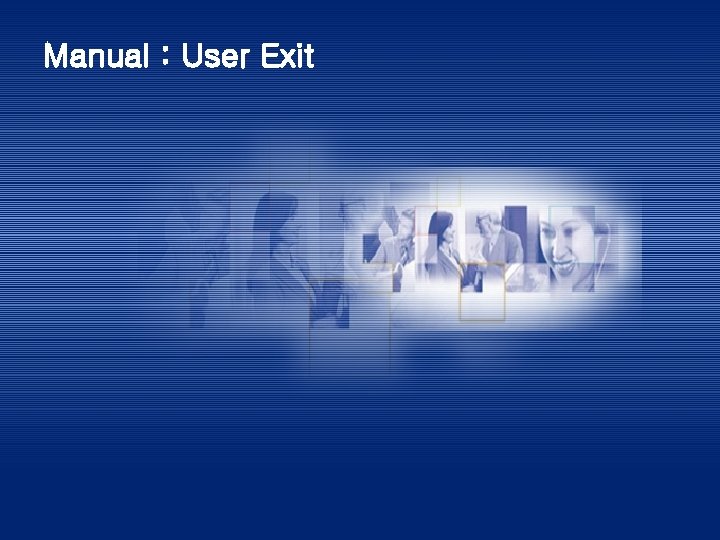 Manual : User Exit